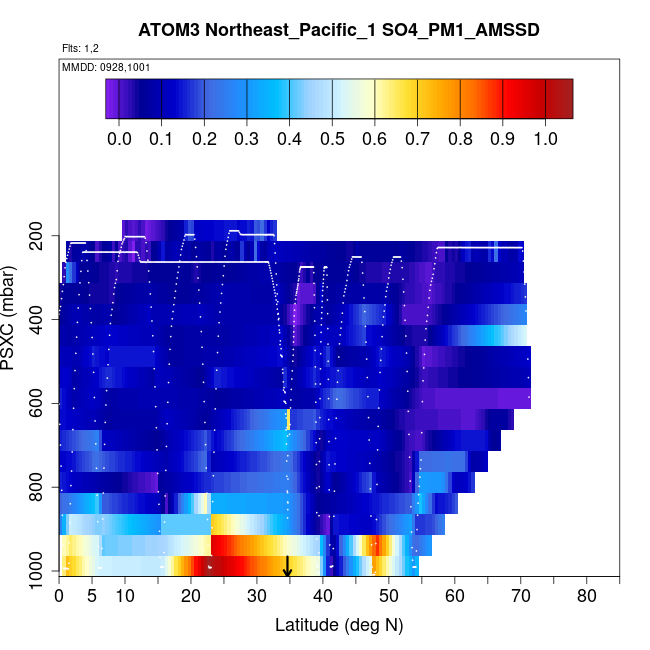 ATOM3 Northeast_Pacific_1 SO4_PM1_AMSSD

Flts: 1,2

MMDD: 0928,1001

0.0 0.1 0.2 0.3 0.4 0.5 0.6 0.7 0.8 0.9 1.0

PSXC (mbar)

200
400
600
800
1000

0 5 10 20 30 40 50 60 70 80

Latitude (deg N)